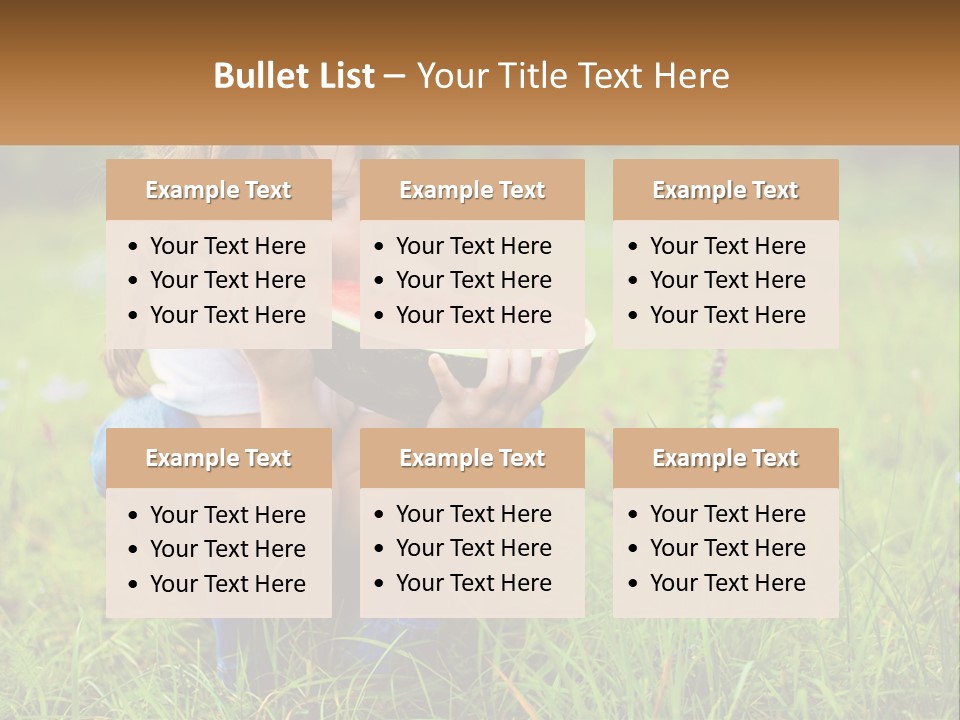 Bullet List – Your Title Text Here

Example Text
• Your Text Here
• Your Text Here
• Your Text Here

Example Text
• Your Text Here
• Your Text Here
• Your Text Here

Example Text
• Your Text Here
• Your Text Here
• Your Text Here

Example Text
• Your Text Here
• Your Text Here
• Your Text Here

Example Text
• Your Text Here
• Your Text Here
• Your Text Here

Example Text
• Your Text Here
• Your Text Here
• Your Text Here